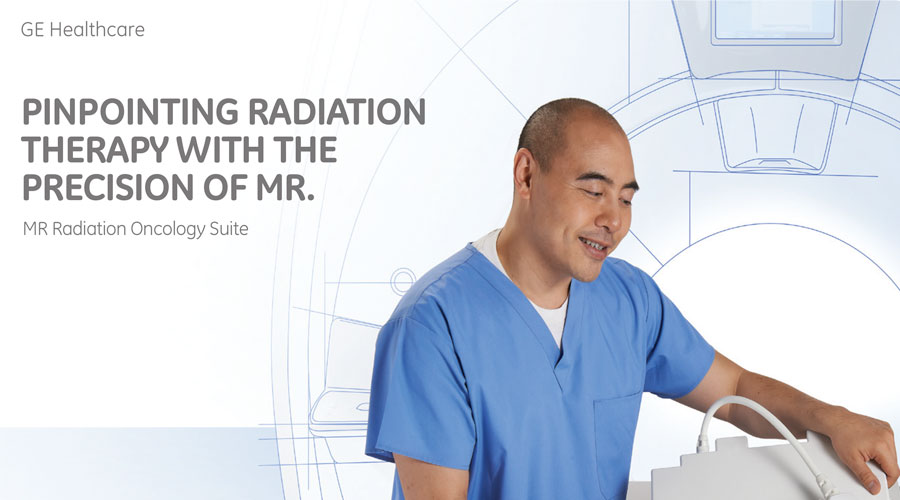 GE Healthcare

PINPOINTING RADIATION THERAPY WITH THE PRECISION OF MR.

MR Radiation Oncology Suite